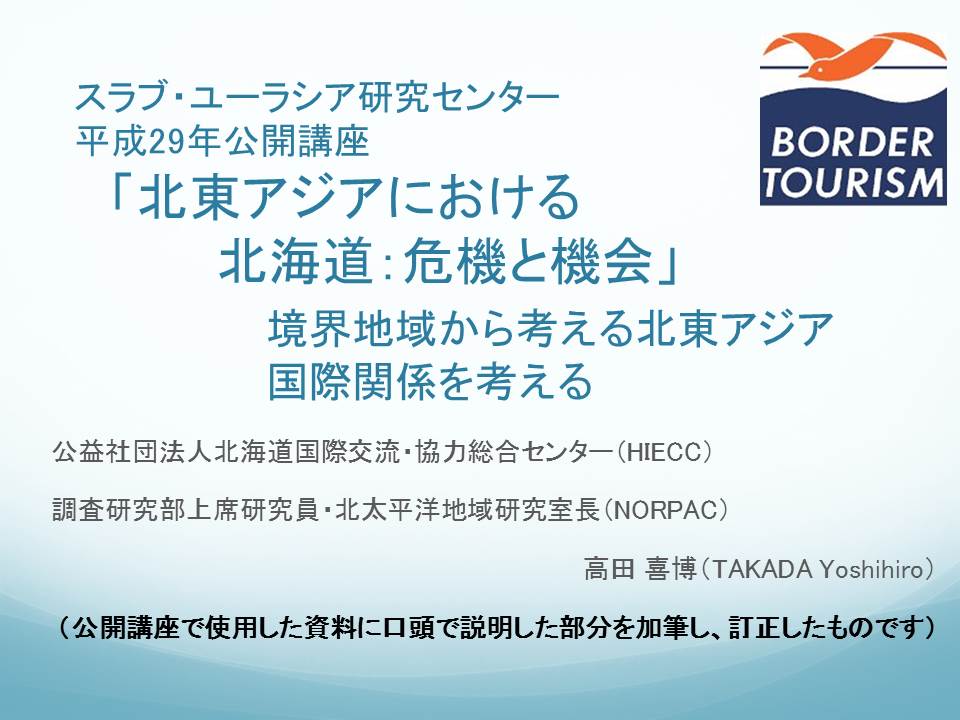 BORDER TOURISM

スラブ・ユーラシア研究センター
平成29年公開講座
「北東アジアにおける
北海道：危機と機会」
境界地域から考える北東アジア
国際関係を考える

公益社団法人北海道国際交流・協力総合センター（HIECC）

調査研究部上席研究員・北太平洋地域研究室長（NORPAC）

高田 喜博（TAKADA Yoshihiro）

（公開講座で使用した資料に口頭で説明した部分を加筆し、訂正したものです）